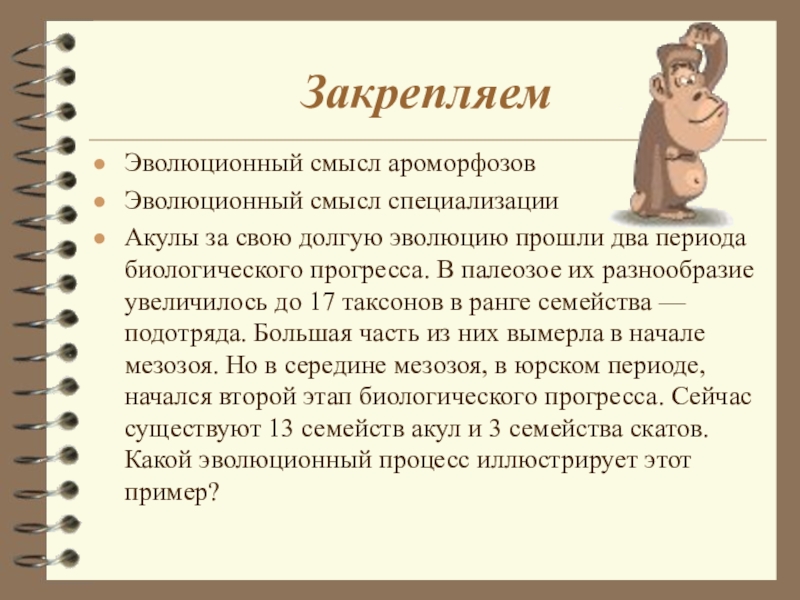 Закрепляем

- Эволюционный смысл ароморфозов
- Эволюционный смысл специализации
- Акулы за свою долгую эволюцию прошли два периода биологического прогресса. В палеозое их разнообразие увеличилось до 17 таксонов в ранге семейства — подотряда. Большая часть из них вымерла в начале мезозоя. Но в середине мезозоя, в юрском периоде, начался второй этап биологического прогресса. Сейчас существуют 13 семейств акул и 3 семейства скатов. Какой эволюционный процесс иллюстрирует этот пример?